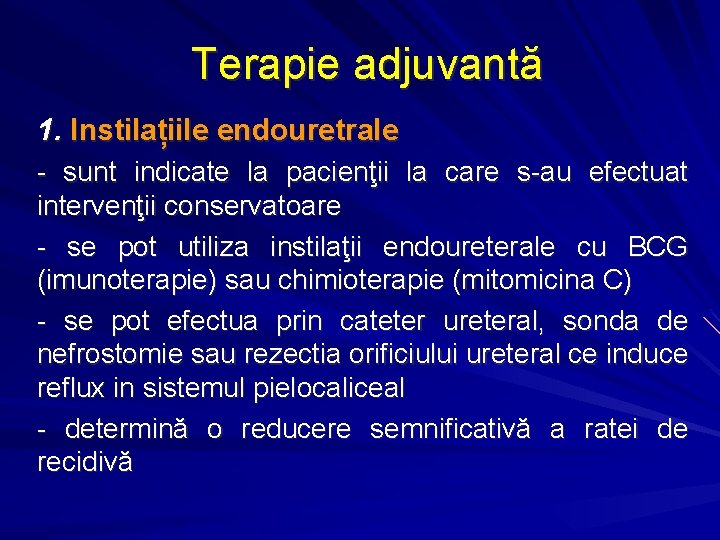 Terapie adjuvantă

1. Instilațiile endouretrale

- sunt indicate la pacienţii la care s-au efectuat intervenţii conservatoare

- se pot utiliza instilaţii endoureterale cu BCG (imunoterapie) sau chimioterapie (mitomicina C)

- se pot efectua prin cateter ureteral, sonda de nefrostomie sau rezectia orificiului ureteral ce induce reflux in sistemul pielocaliceal

- determină o reducere semnificativă a ratei de recidivă